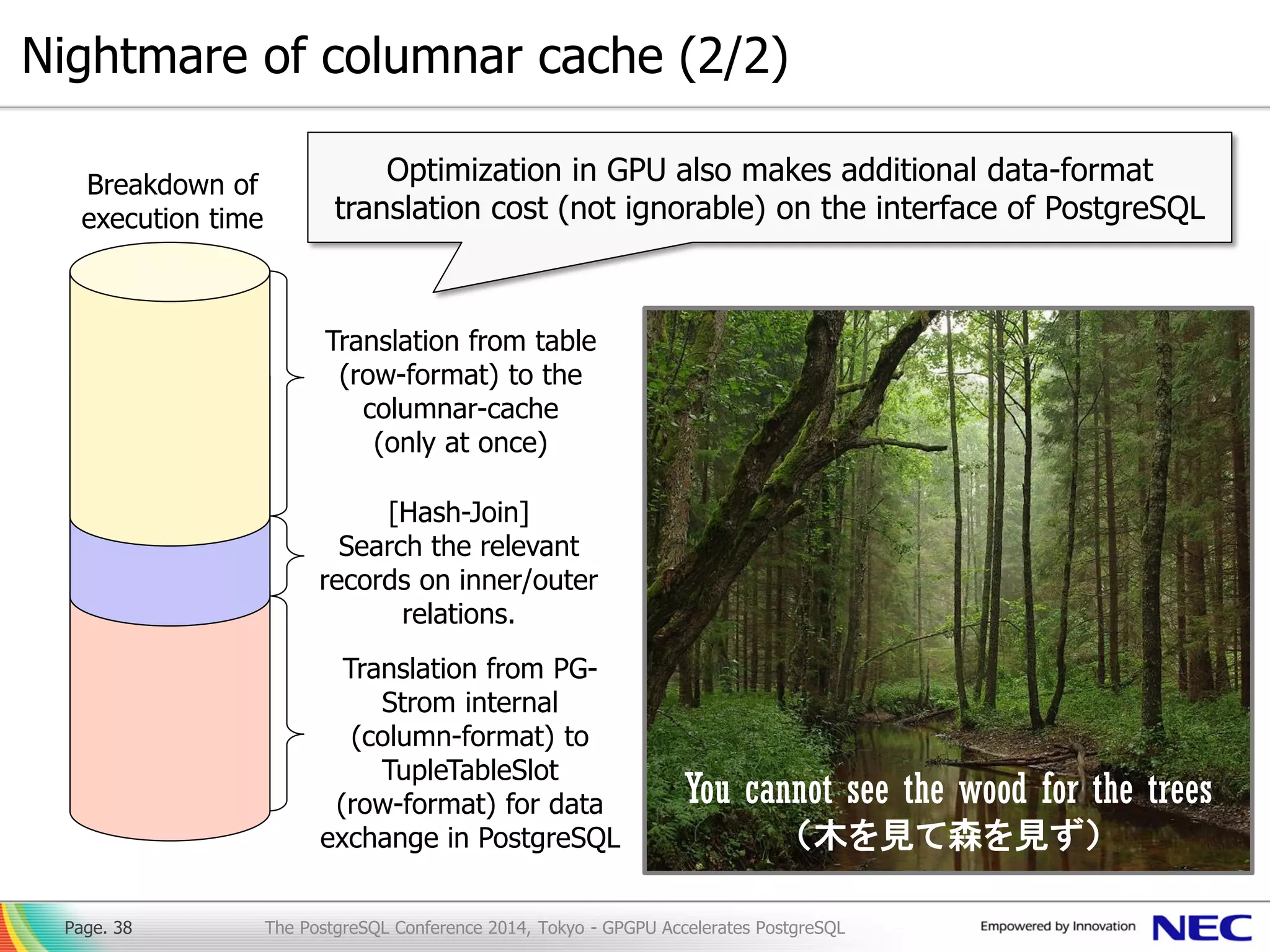 Nightmare of columnar cache (2/2)

Breakdown of execution time

Optimization in GPU also makes additional data-format translation cost (not ignorable) on the interface of PostgreSQL

Translation from table (row-format) to the columnar-cache (only at once)

[Hash-Join] Search the relevant records on inner/outer relations.

Translation from PG-Strom internal (column-format) to TupleTableSlot (row-format) for data exchange in PostgreSQL

You cannot see the wood for the trees
(木を見て森を見ず)

Page. 38

The PostgreSQL Conference 2014, Tokyo - GPGPU Accelerates PostgreSQL

Empowered by Innovation

NEC